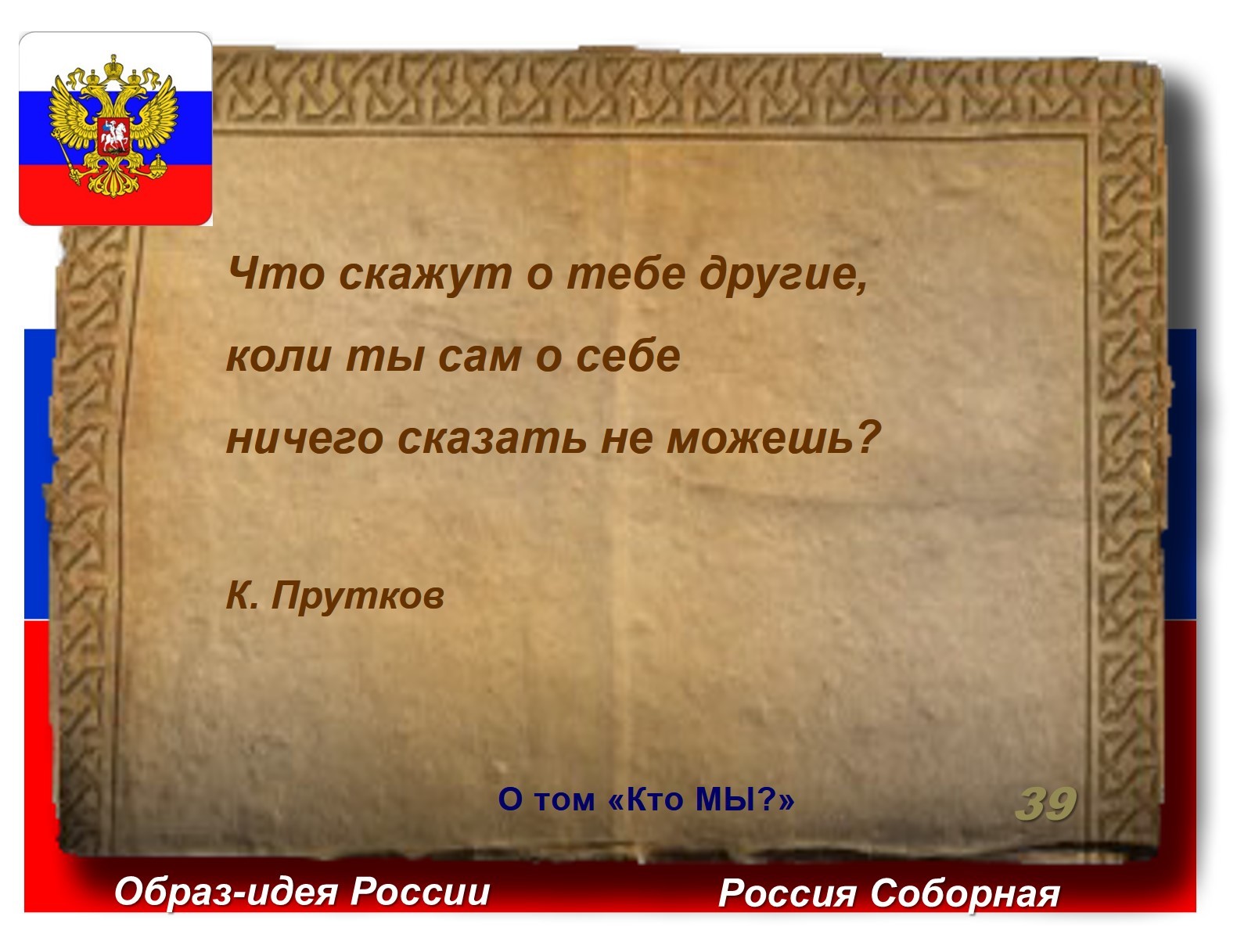 Что скажут о тебе другие,

коли ты сам о себе

ничего сказать не можешь?

К. Прутков

О том «Кто МЫ?»

39

Образ-идея России

Россия Соборная